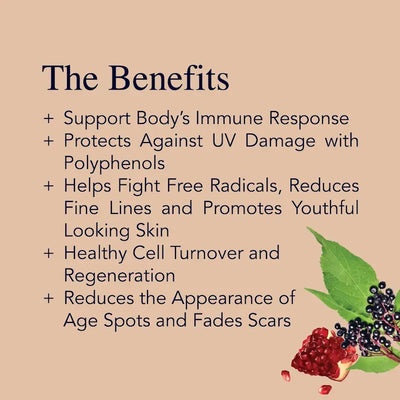 The Benefits

+ Support Body's Immune Response
+ Protects Against UV Damage with Polyphenols
+ Helps Fight Free Radicals, Reduces Fine Lines and Promotes Youthful Looking Skin
+ Healthy Cell Turnover and Regeneration
+ Reduces the Appearance of Age Spots and Fades Scars